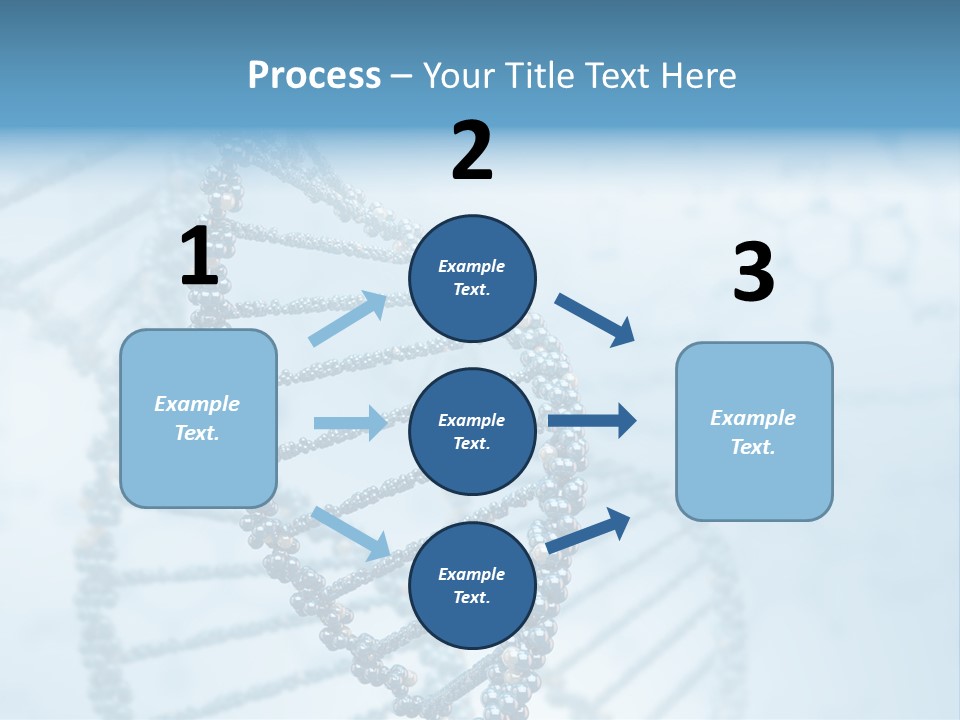 Process – Your Title Text Here

1

Example Text.

2

Example Text.

Example Text.

Example Text.

3

Example Text.